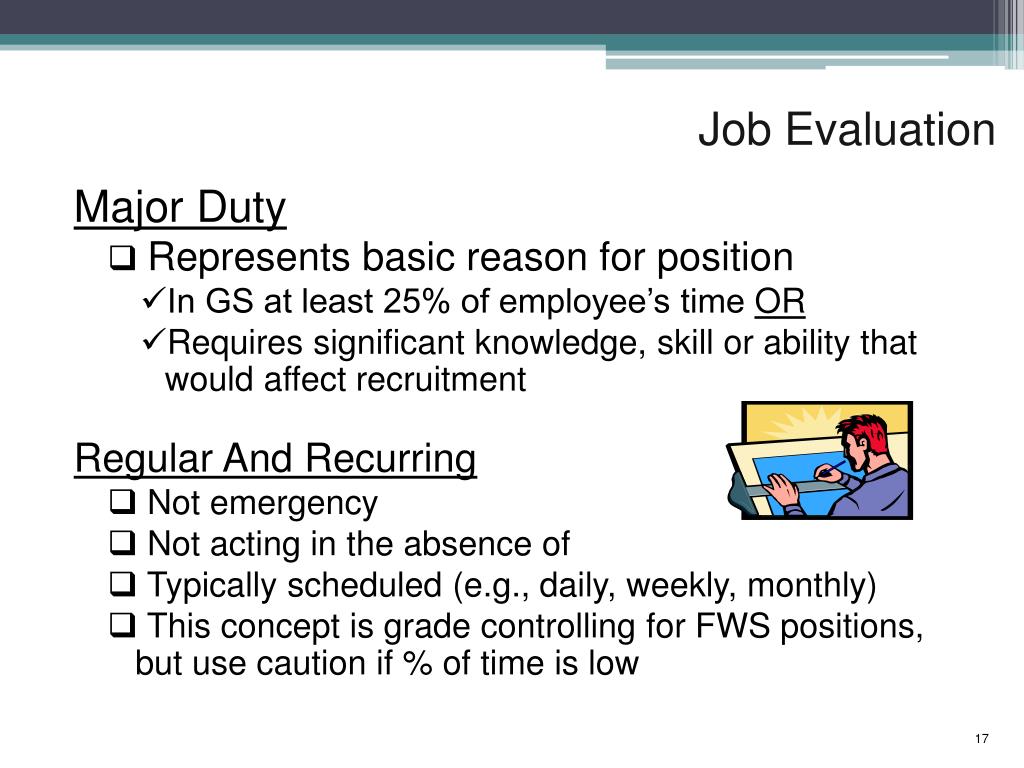 Job Evaluation

Major Duty

❑ Represents basic reason for position

✓In GS at least 25% of employee's time OR

✓Requires significant knowledge, skill or ability that would affect recruitment

Regular And Recurring

❑ Not emergency

❑ Not acting in the absence of

❑ Typically scheduled (e.g., daily, weekly, monthly)

❑ This concept is grade controlling for FWS positions, but use caution if % of time is low

17